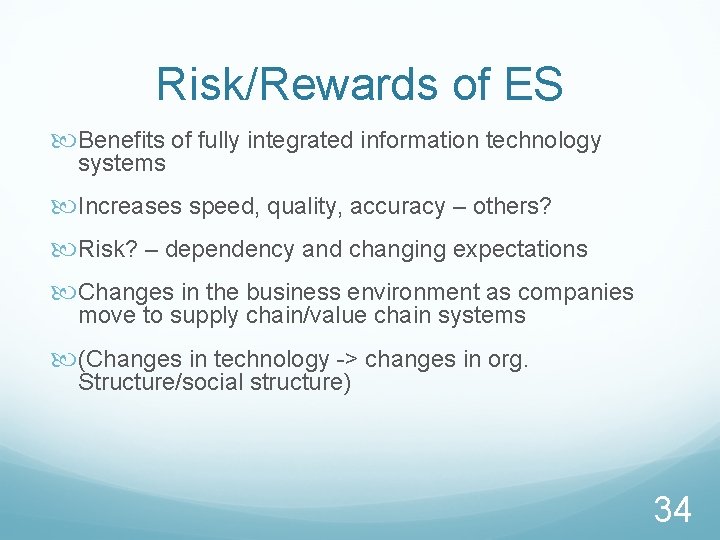 Risk/Rewards of ES

Benefits of fully integrated information technology systems

Increases speed, quality, accuracy – others?

Risk? – dependency and changing expectations

Changes in the business environment as companies move to supply chain/value chain systems

(Changes in technology -> changes in org. Structure/social structure)

34